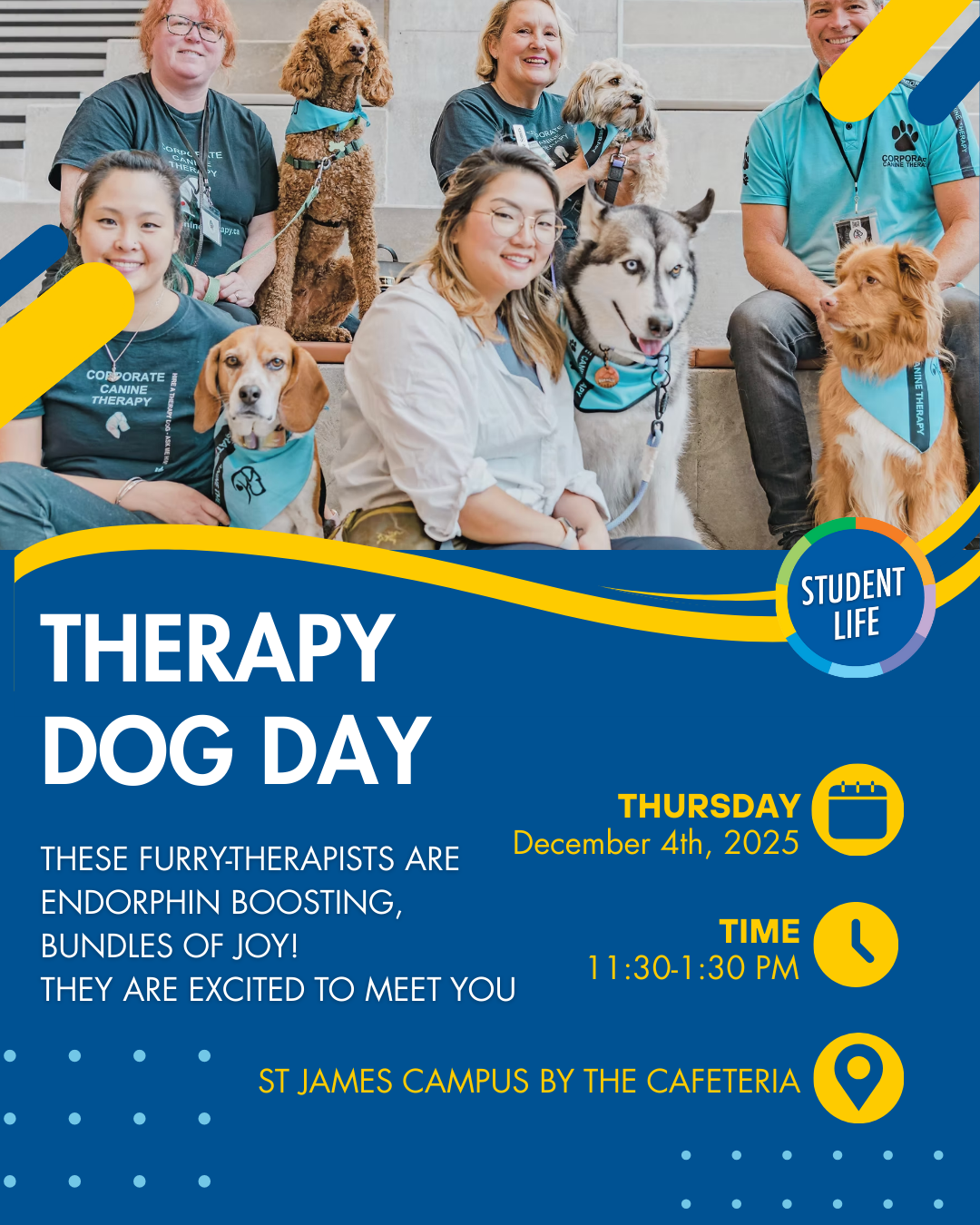 CORPORATE CANINE THERAPY

CORPORATE CANINE THERAPY

CORPORATE CANINE THERAPY

CANINE THERAPY

STUDENT LIFE

THERAPY DOG DAY

THESE FURRY-THERAPISTS ARE ENDORPHIN BOOSTING, BUNDLES OF JOY!
THEY ARE EXCITED TO MEET YOU

THURSDAY
December 4th, 2025

TIME
11:30-1:30 PM

ST JAMES CAMPUS BY THE CAFETERIA